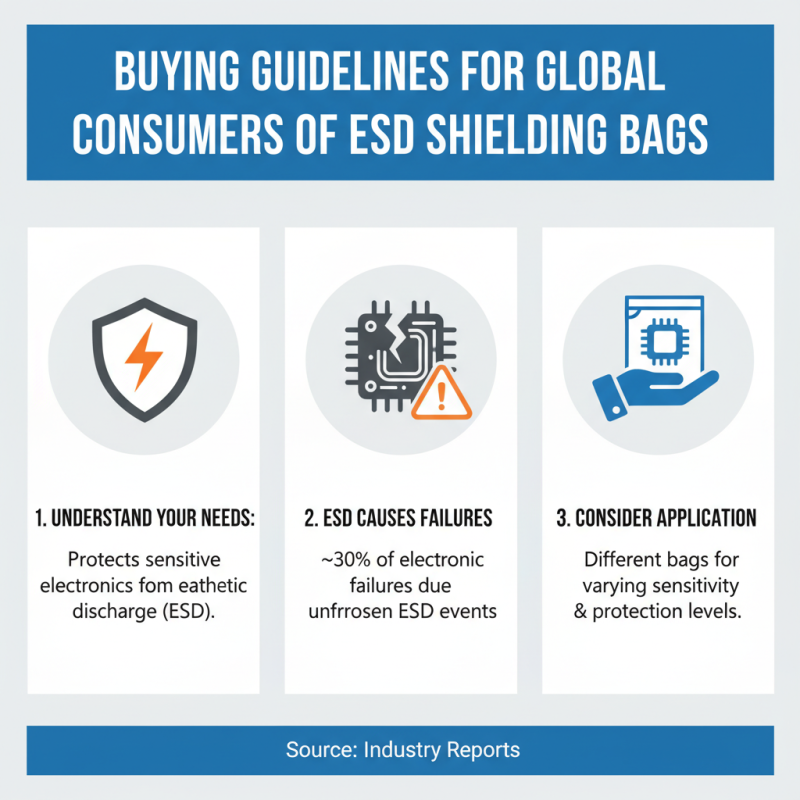 BUYING GUIDELINES FOR GLOBAL CONSUMERS OF ESD SHIELDING BAGS

1. UNDERSTAND YOUR NEEDS:

Protects sensitive electronics fom eathetic discharge (ESD).

2. ESD CAUSES FAILURES

~30% of electronic failures due unfrrosen ESD events

3. CONSIDER APPLICATION

Different bags for varying sensitivity & protection levels.

Source: Industry Reports